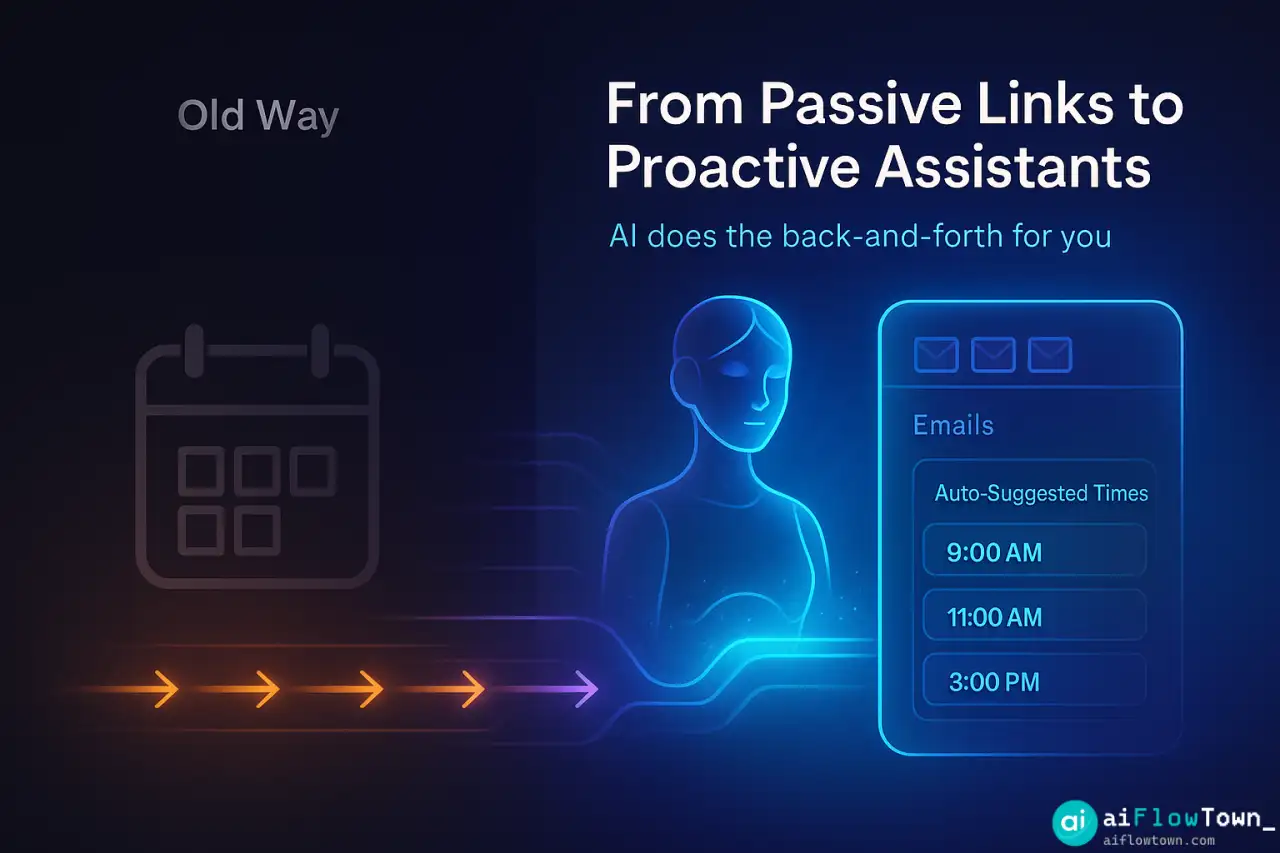 Old Way

From Passive Links to Proactive Assistants

AI does the back-and-forth for you

Emails

Auto-Suggested Times

9:00 AM

11:00 AM

3:00 PM

ai aiFlowTown_
aiflowtown.com